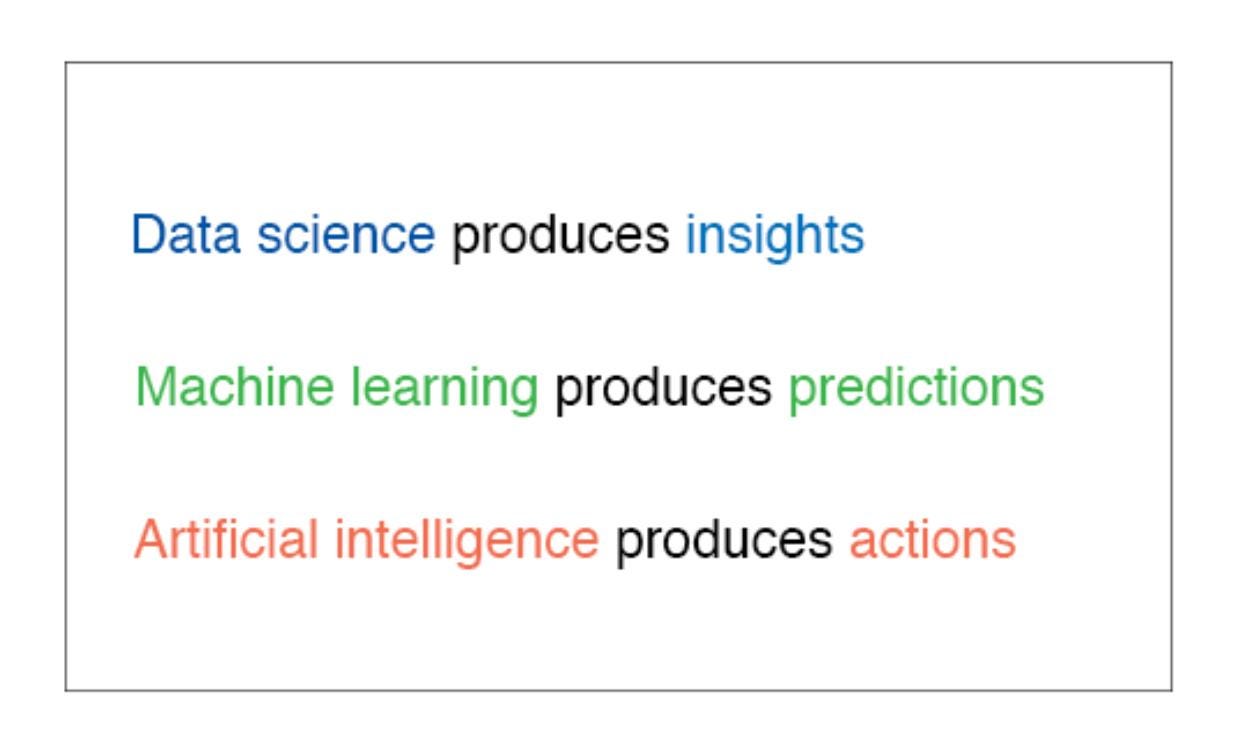 Data science produces insights

Machine learning produces predictions

Artificial intelligence produces actions